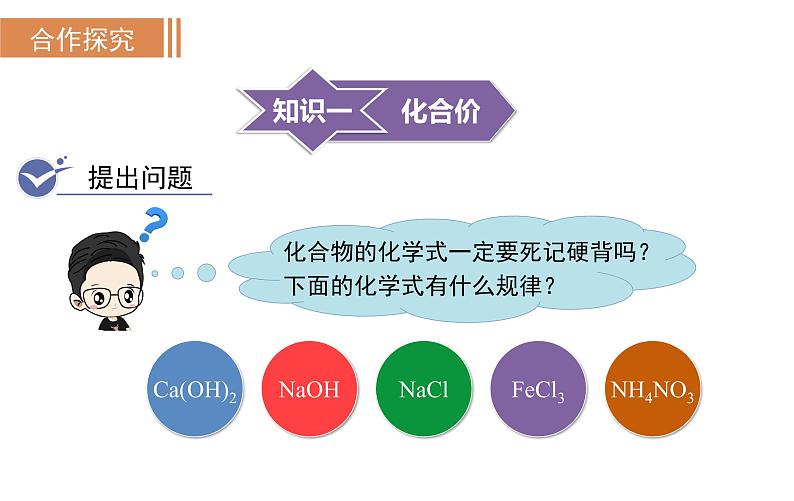 合作探究

知识一 化合价

提出问题

化合物的化学式一定要死记硬背吗？
下面的化学式有什么规律？

$Ca(OH)_2$

$NaOH$

$NaCl$

$FeCl_3$

$NH_4NO_3$